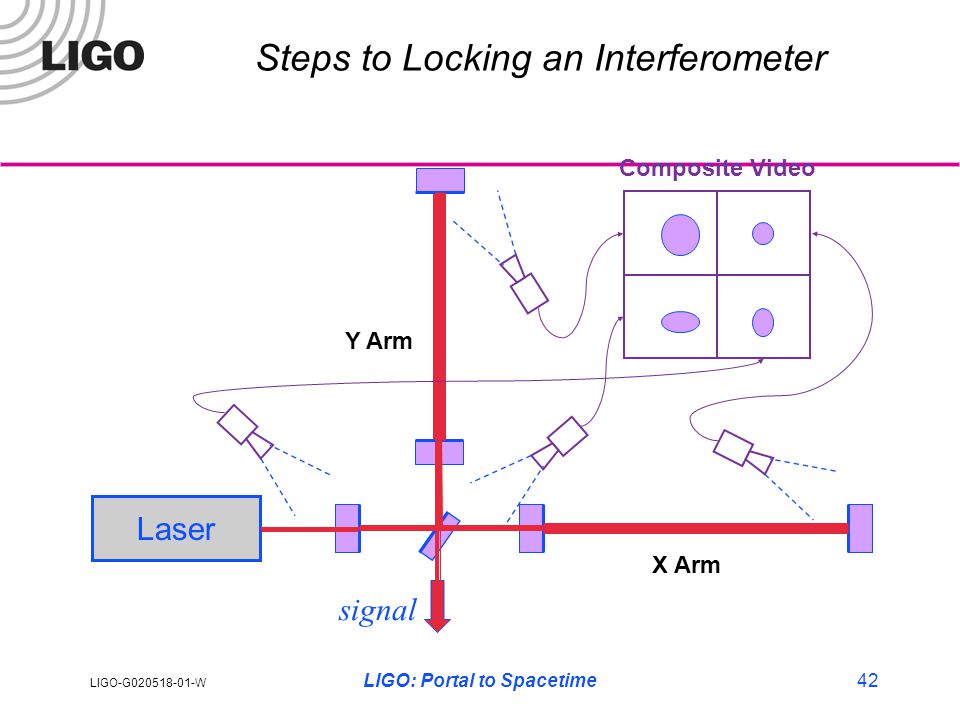 LIGO

Steps to Locking an Interferometer

Composite Video

Y Arm

Laser

X Arm

signal

LIGO-G020518-01-W

LIGO: Portal to Spacetime

42